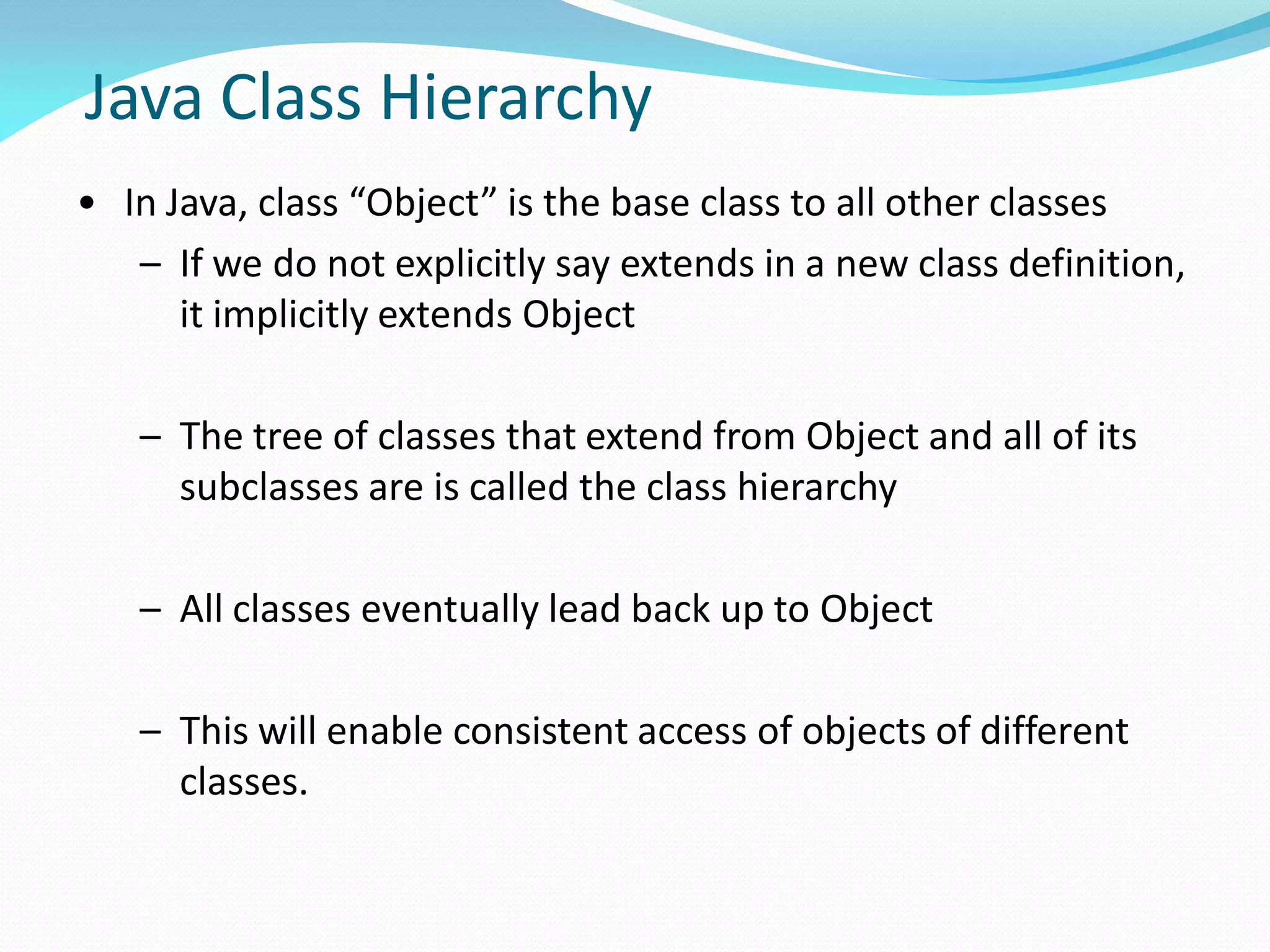 Java Class Hierarchy

• In Java, class “Object” is the base class to all other classes

– If we do not explicitly say extends in a new class definition, it implicitly extends Object

– The tree of classes that extend from Object and all of its subclasses are is called the class hierarchy

– All classes eventually lead back up to Object

– This will enable consistent access of objects of different classes.